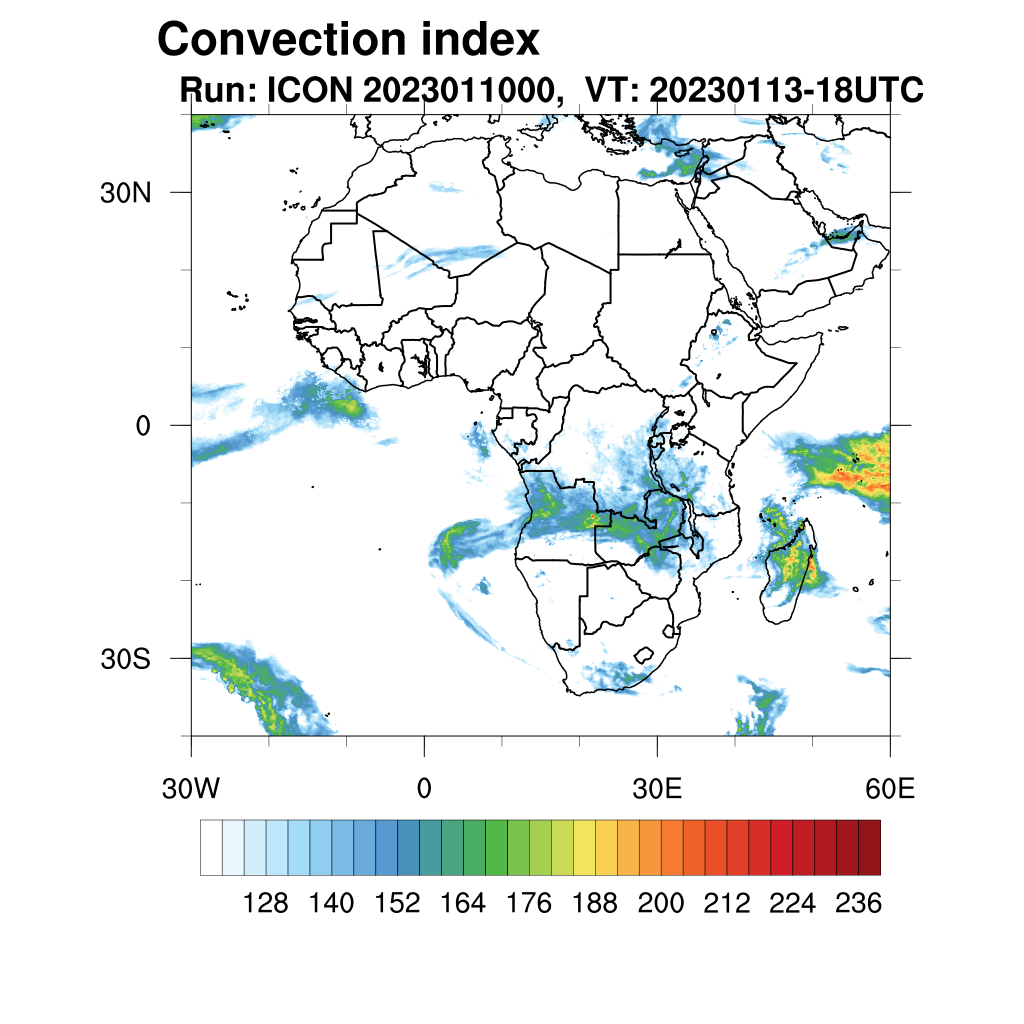 Convection index
Run: ICON 2023011000, VT: 20230113-18UTC

30N
0
30S

30W
0
30E
60E

128 140 152 164 176 188 200 212 224 236